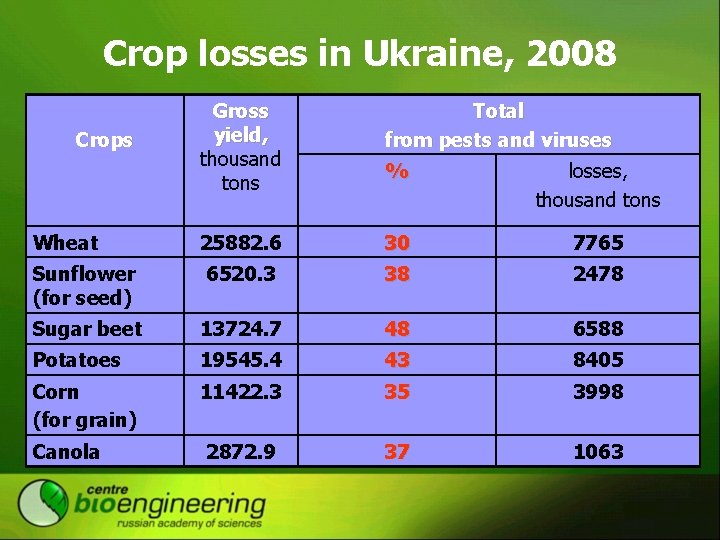 Crop losses in Ukraine, 2008

| Crops | Gross yield, thousand tons | Total from pests and viruses % | Total from pests and viruses losses, thousand tons |
|---|---|---|---|
| Wheat | 25882.6 | 30 | 7765 |
| Sunflower (for seed) | 6520.3 | 38 | 2478 |
| Sugar beet | 13724.7 | 48 | 6588 |
| Potatoes | 19545.4 | 43 | 8405 |
| Corn (for grain) | 11422.3 | 35 | 3998 |
| Canola | 2872.9 | 37 | 1063 |

centre bioengineering
russian academy of sciences